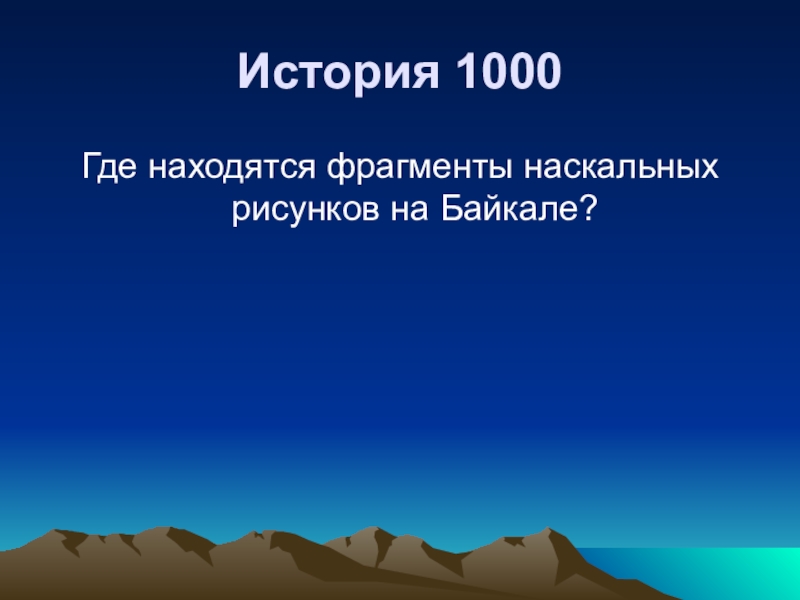 История 1000

Где находятся фрагменты наскальных рисунков на Байкале?